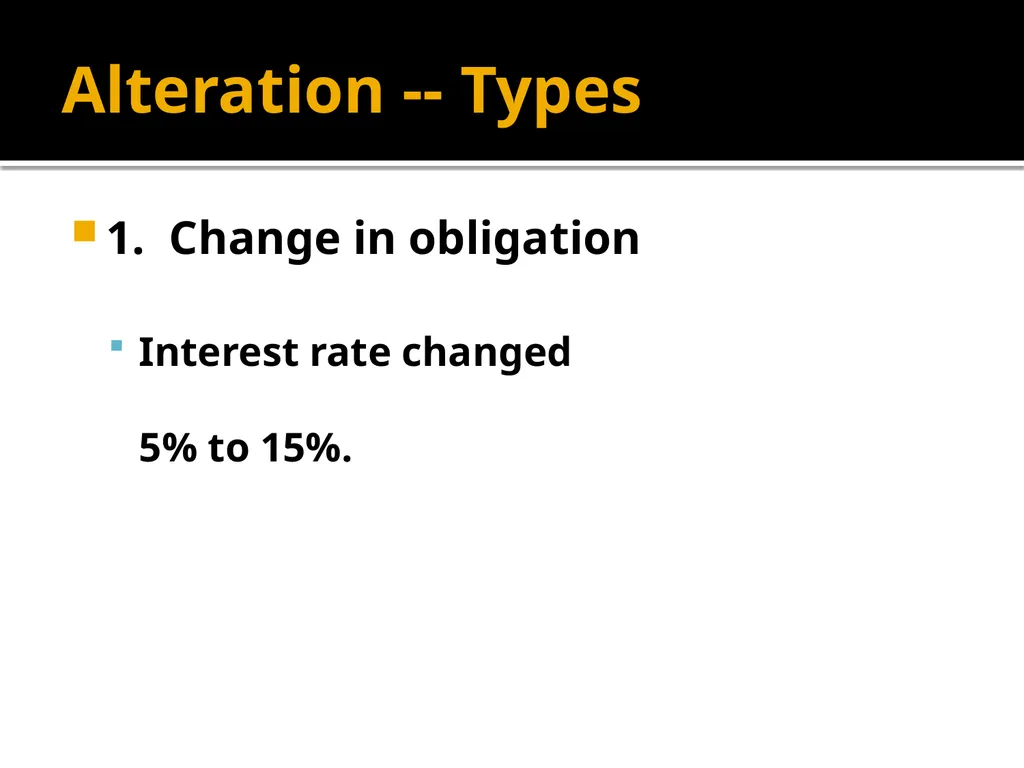 Alteration -- Types

1. Change in obligation

Interest rate changed

5% to 15%.